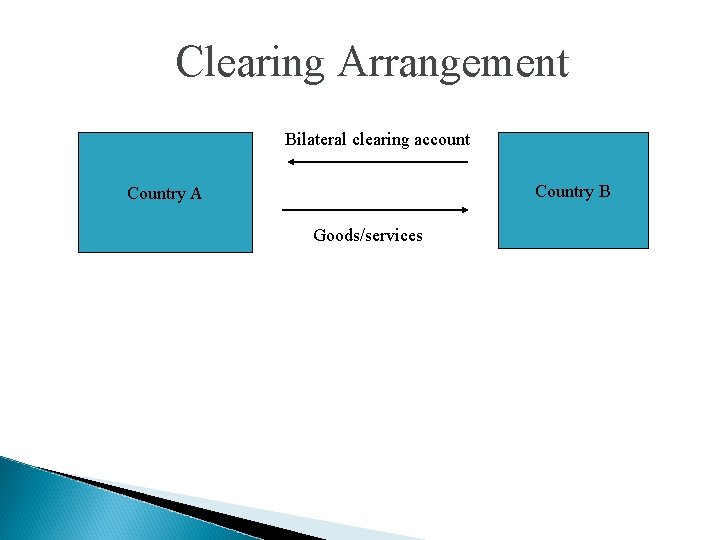 Clearing Arrangement

Country A

Bilateral clearing account

Goods/services

Country B